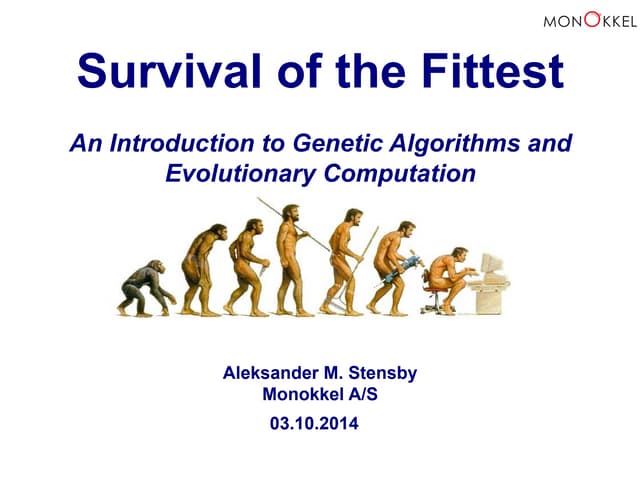 MONOKKEL

Survival of the Fittest

An Introduction to Genetic Algorithms and Evolutionary Computation

Aleksander M. Stensby
Monokkel A/S
03.10.2014